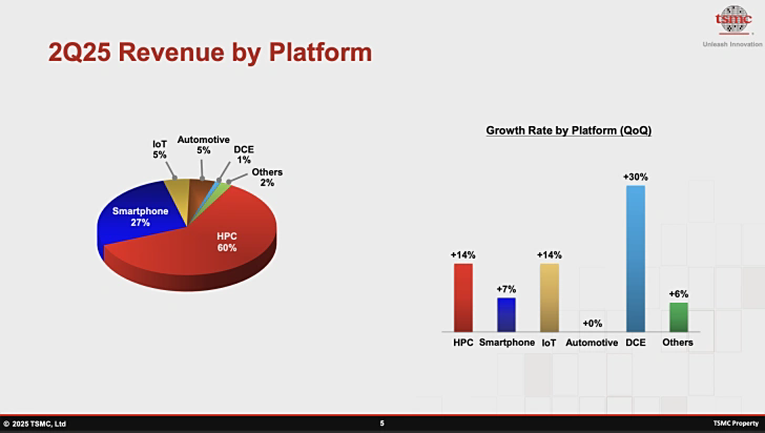 tsmc
Unleash Innovation

2Q25 Revenue by Platform

IoT
5%

Automotive
5%

DCE
1%

Others
2%

Smartphone
27%

HPC
60%

Growth Rate by Platform (QoQ)

+14%
+7%
+14%
+0%
+30%
+6%

HPC Smartphone IoT Automotive DCE Others

© 2025 TSMC, Ltd

5

TSMC Property